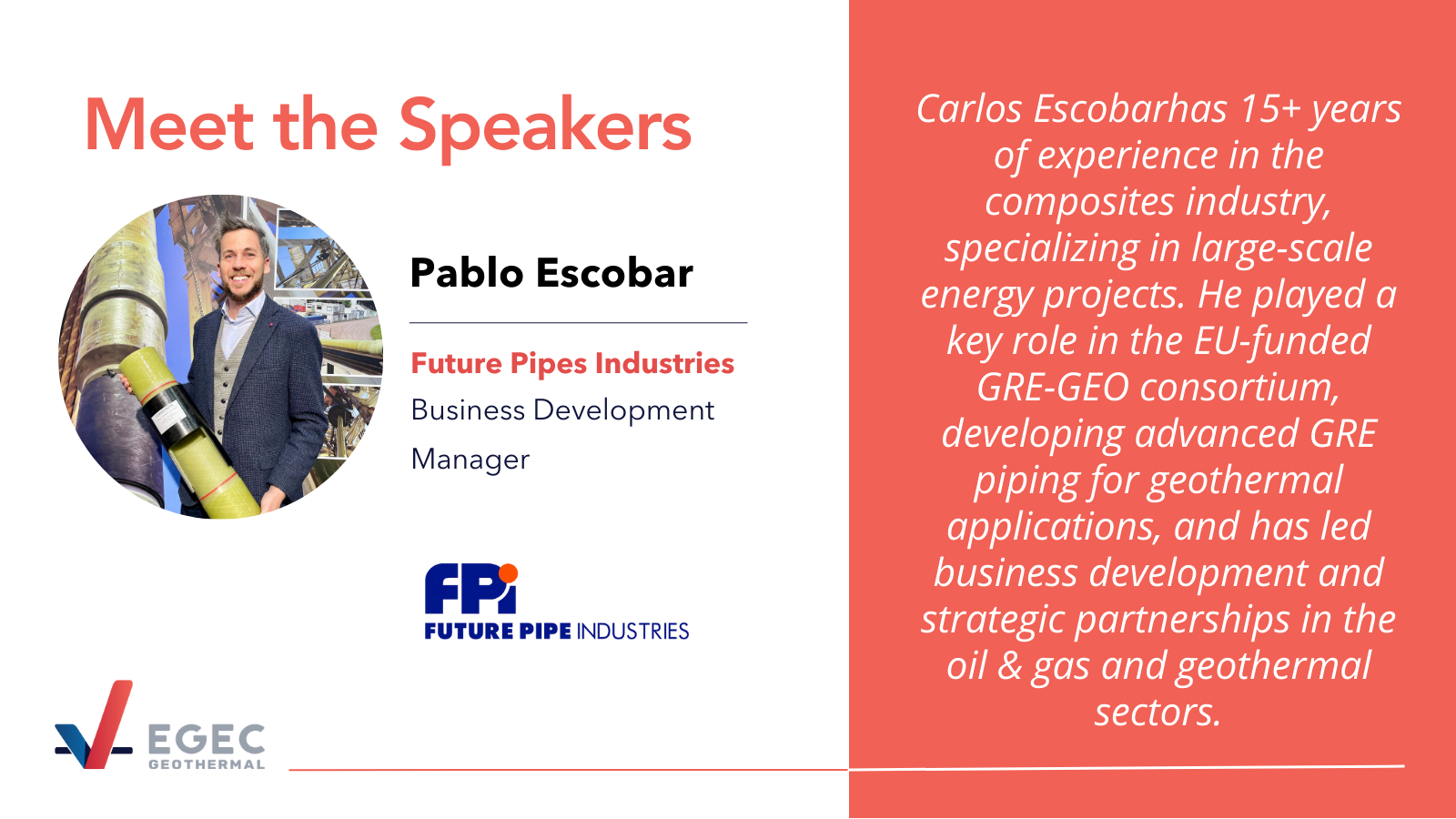 Meet the Speakers

Pablo Escobar

Future Pipes Industries

Business Development Manager

FPi
FUTURE PIPE INDUSTRIES

EGEC
GEOTHERMAL

Carlos Escobarhas 15+ years of experience in the composites industry, specializing in large-scale energy projects. He played a key role in the EU-funded GRE-GEO consortium, developing advanced GRE piping for geothermal applications, and has led business development and strategic partnerships in the oil & gas and geothermal sectors.